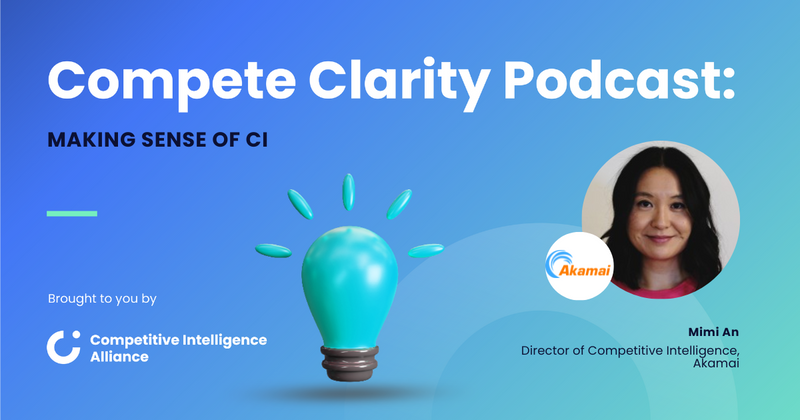 Compete Clarity Podcast:

MAKING SENSE OF CI

Brought to you by

Competitive Intelligence Alliance

Akamai

Mimi An
Director of Competitive Intelligence, Akamai